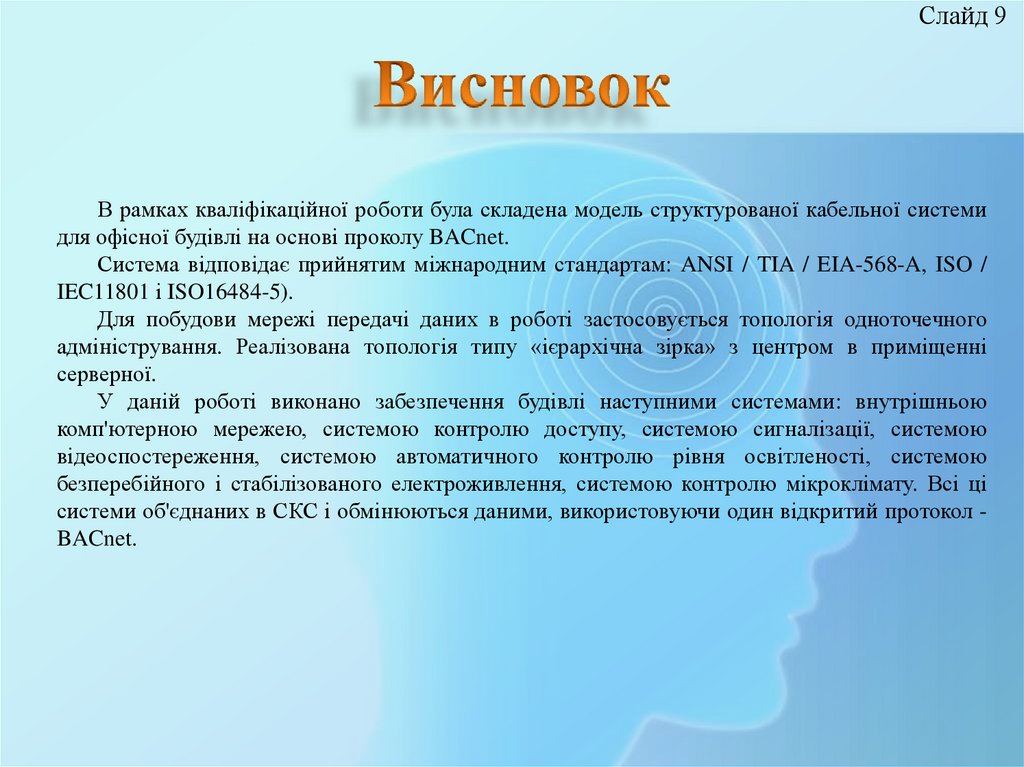 Слайд 9

Висновок

В рамках кваліфікаційної роботи була складена модель структурованої кабельної системи для офісної будівлі на основі проколу BACnet.

Система відповідає прийнятим міжнародним стандартам: ANSI / TIA / EIA-568-A, ISO / IEC11801 і ISO16484-5).

Для побудови мережі передачі даних в роботі застосовується топологія одноточечного адміністрування. Реалізована топологія типу «ієрархічна зірка» з центром в приміщенні серверної.

У даній роботі виконано забезпечення будівлі наступними системами: внутрішньою комп'ютерною мережею, системою контролю доступу, системою сигналізації, системою відеоспостереження, системою автоматичного контролю рівня освітленості, системою безперебійного і стабілізованого електроживлення, системою контролю мікроклімату. Всі ці системи об'єднаних в СКС і обмінюються даними, використовуючи один відкритий протокол - BACnet.